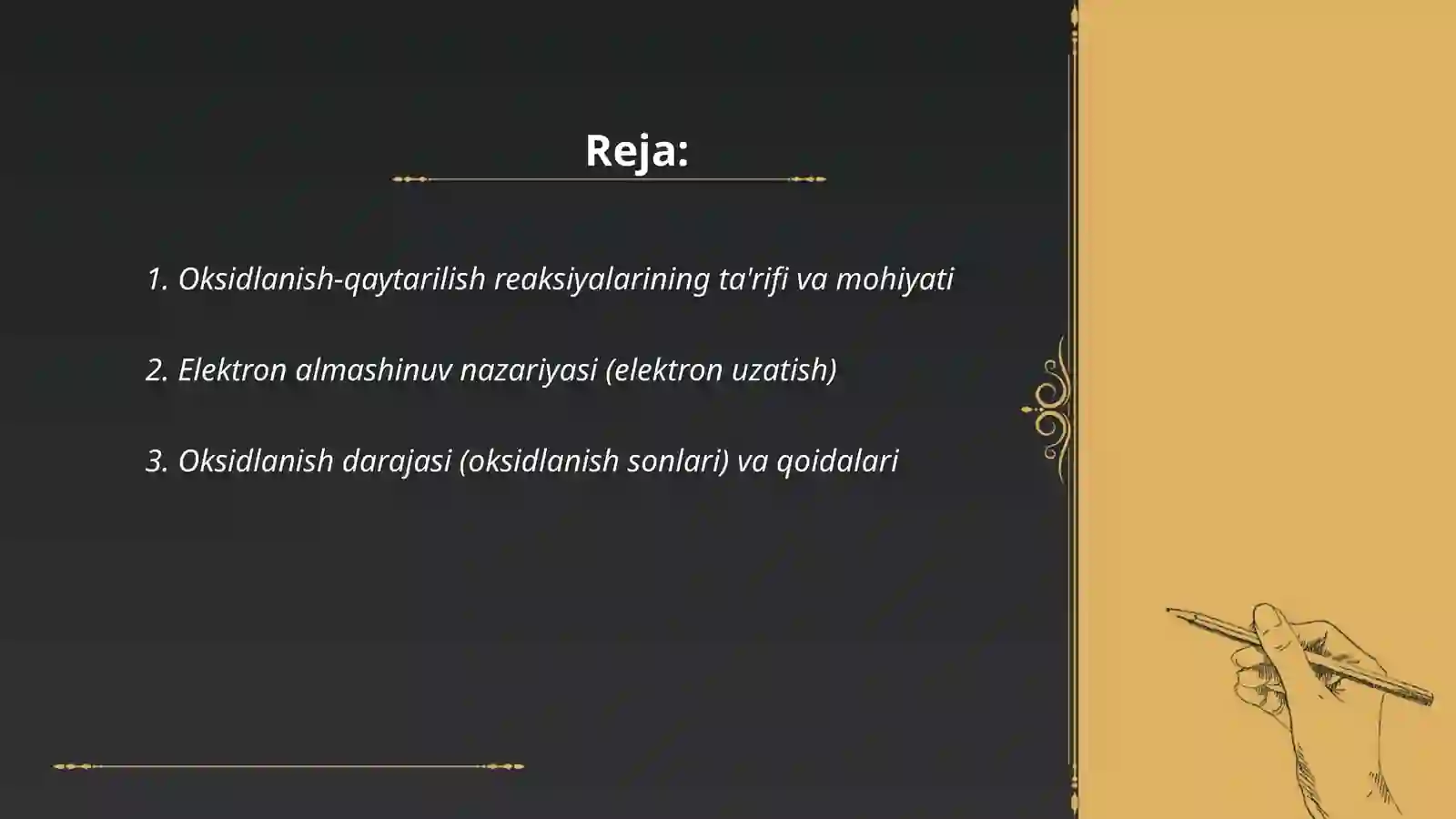 Reja:

1. Oksidlanish-qaytarilish reaksiyalarining ta'rifi va mohiyati

2. Elektron almashinuv nazariyasi (elektron uzatish)

3. Oksidlanish darajasi (oksidlanish sonlari) va qoidalari